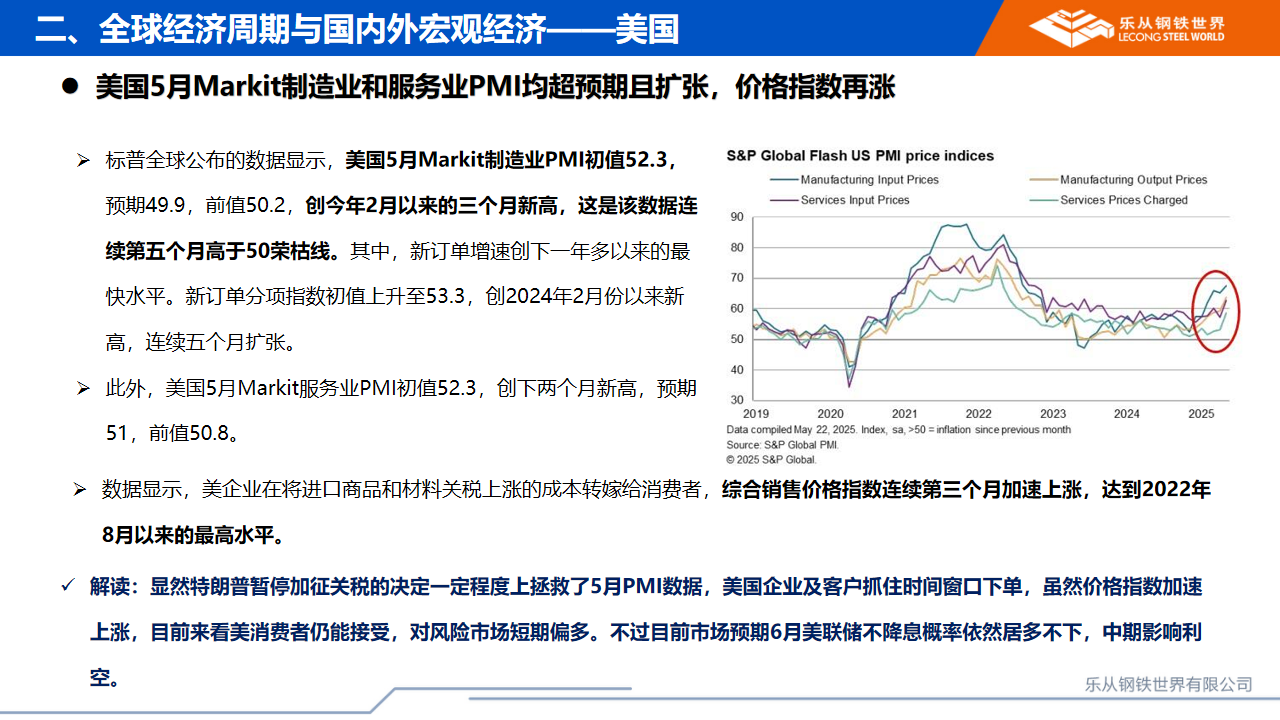 二、全球经济周期与国内外宏观经济——美国

乐从钢铁世界
LECONG STEEL WORLD

● 美国5月Markit制造业和服务业PMI均超预期且扩张，价格指数再涨

➢ 标普全球公布的数据显示，美国5月Markit制造业PMI初值52.3，预期49.9，前值50.2，创今年2月以来的三个月新高，这是该数据连续第五个月高于50荣枯线。其中，新订单增速创下一年多以来的最快水平。新订单分项指数初值上升至53.3，创2024年2月份以来新高，连续五个月扩张。

➢ 此外，美国5月Markit服务业PMI初值52.3，创下两个月新高，预期51，前值50.8。

S&P Global Flash US PMI price indices

Manufacturing Input Prices
Manufacturing Output Prices
Services Input Prices
Services Prices Charged

90
80
70
60
50
40
30

2019 2020 2021 2022 2023 2024 2025

Data compiled May 22, 2025. Index, sa, >50 = inflation since previous month
Source: S&P Global PMI.
© 2025 S&P Global.

➢ 数据显示，美企业在将进口商品和材料关税上涨的成本转嫁给消费者，综合销售价格指数连续第三个月加速上涨，达到2022年8月以来的最高水平。

✓ 解读：显然特朗普暂停加征关税的决定一定程度上拯救了5月PMI数据，美国企业及客户抓住时间窗口下单，虽然价格指数加速上涨，目前来看美消费者仍能接受，对风险市场短期偏多。不过目前市场预期6月美联储不降息概率依然居多不下，中期影响利空。

乐从钢铁世界有限公司